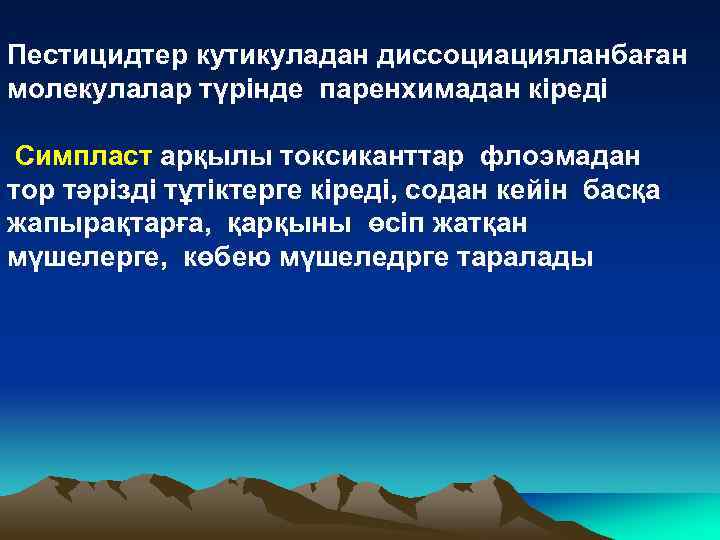 Пестицидтер кутикуладан диссоциацияланбаған молекулалар түрінде паренхимадан кіреді

Симпласт арқылы токсиканттар флоэмадан тор тәрізді түтіктерге кіреді, содан кейін басқа жапырақтарға, қарқыны өсіп жатқан мүшелерге, көбею мүшеледрге таралады